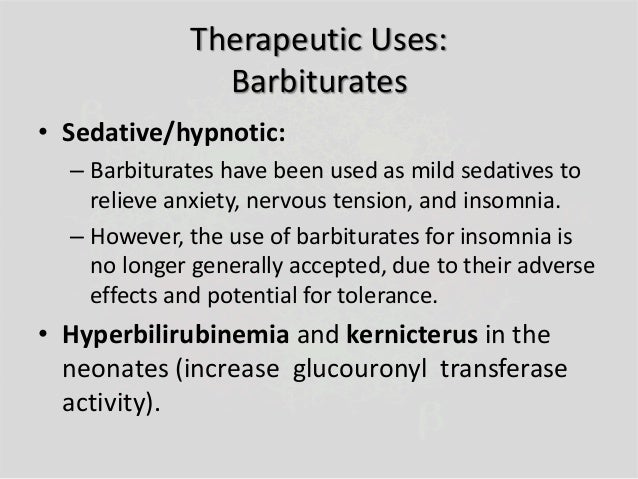 Therapeutic Uses:
Barbiturates

• Sedative/hypnotic:
– Barbiturates have been used as mild sedatives to relieve anxiety, nervous tension, and insomnia.
– However, the use of barbiturates for insomnia is no longer generally accepted, due to their adverse effects and potential for tolerance.

• Hyperbilirubinemia and kernicterus in the neonates (increase glucouronyl transferase activity).